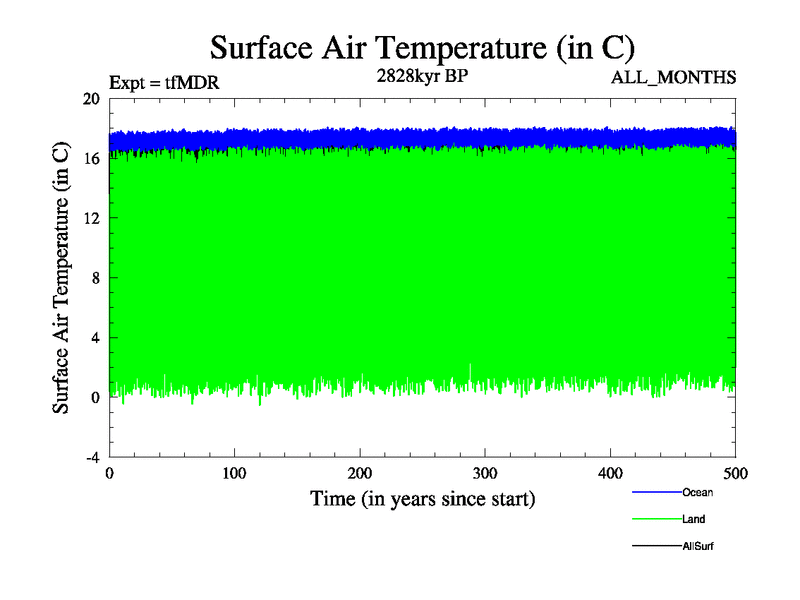 Surface Air Temperature (in C)

Expt = tfMDR

2828kyr BP

ALL_MONTHS

Surface Air Temperature (in C)

20

16

12

8

4

0

-4

0

100

200

300

400

500

Time (in years since start)

Ocean

Land

AllSurf